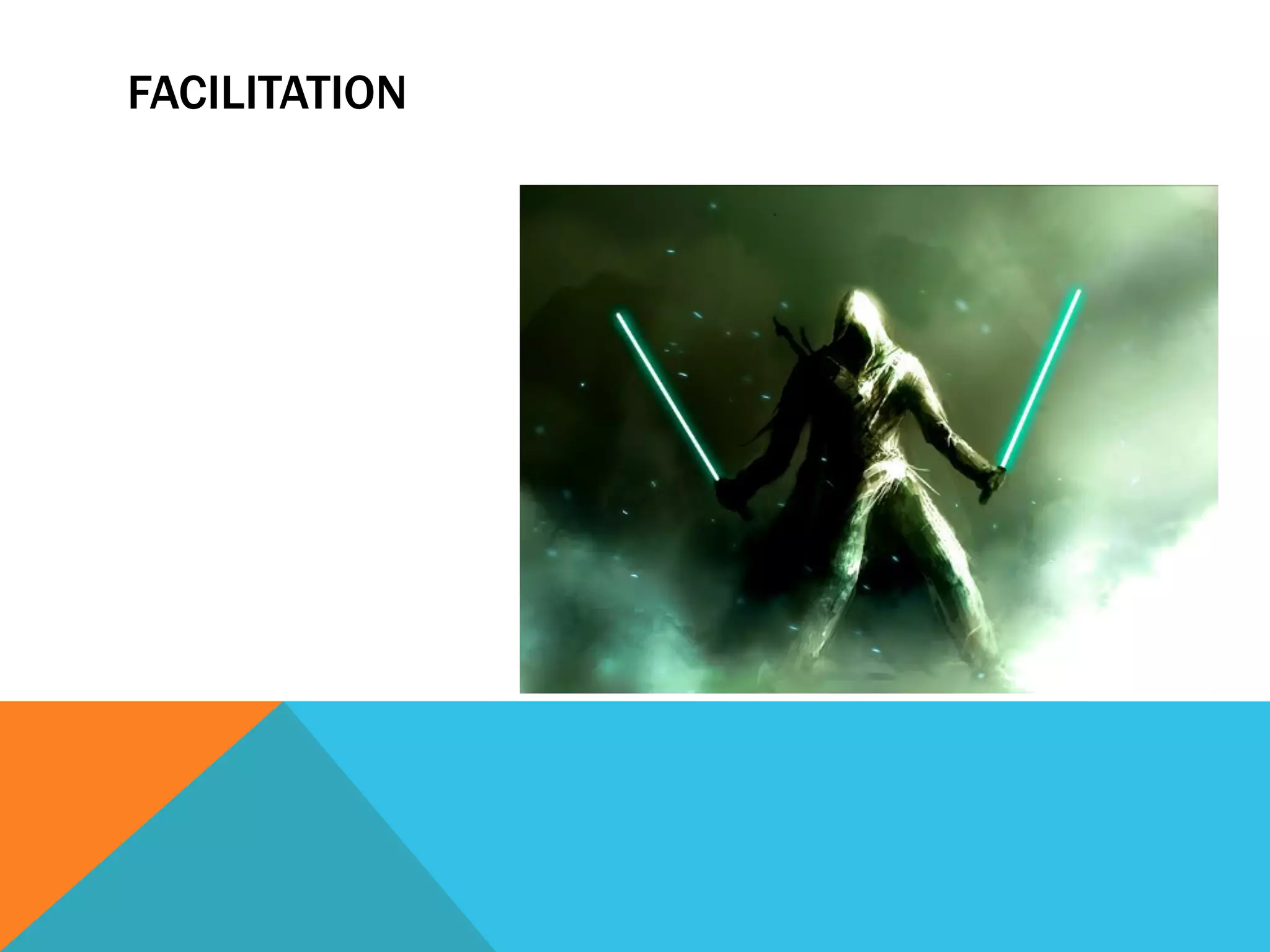 FACILITATION